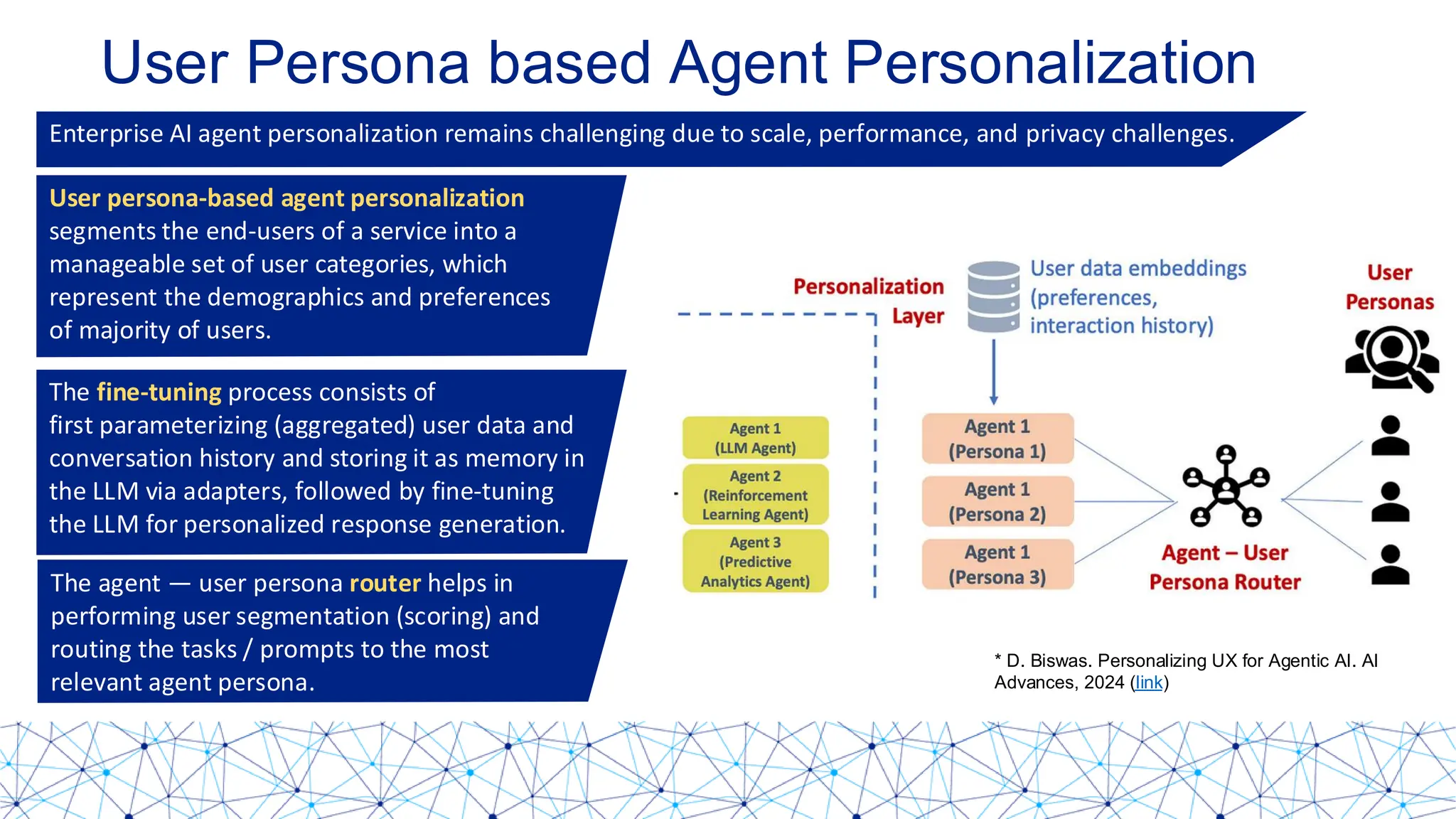 User Persona based Agent Personalization

Enterprise AI agent personalization remains challenging due to scale, performance, and privacy challenges.

User persona-based agent personalization segments the end-users of a service into a manageable set of user categories, which represent the demographics and preferences of majority of users.

The fine-tuning process consists of first parameterizing (aggregated) user data and conversation history and storing it as memory in the LLM via adapters, followed by fine-tuning the LLM for personalized response generation.

The agent — user persona router helps in performing user segmentation (scoring) and routing the tasks / prompts to the most relevant agent persona.

Personalization Layer

User data embeddings (preferences, interaction history)

User Personas

Agent 1 (LLM Agent)

Agent 2 (Reinforcement Learning Agent)

Agent 3 (Predictive Analytics Agent)

Agent 1 (Persona 1)

Agent 1 (Persona 2)

Agent 1 (Persona 3)

Agent – User Persona Router

* D. Biswas. Personalizing UX for Agentic AI. AI Advances, 2024 (link)